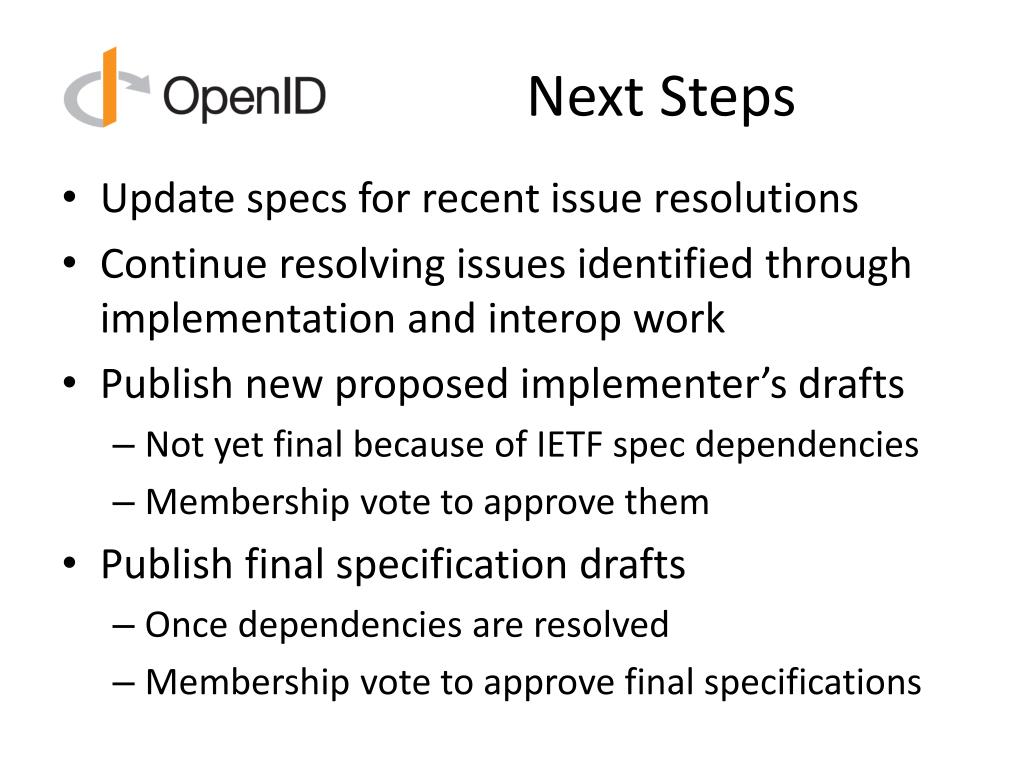 OpenID

Next Steps

• Update specs for recent issue resolutions
• Continue resolving issues identified through implementation and interop work
• Publish new proposed implementer's drafts
– Not yet final because of IETF spec dependencies
– Membership vote to approve them
• Publish final specification drafts
– Once dependencies are resolved
– Membership vote to approve final specifications